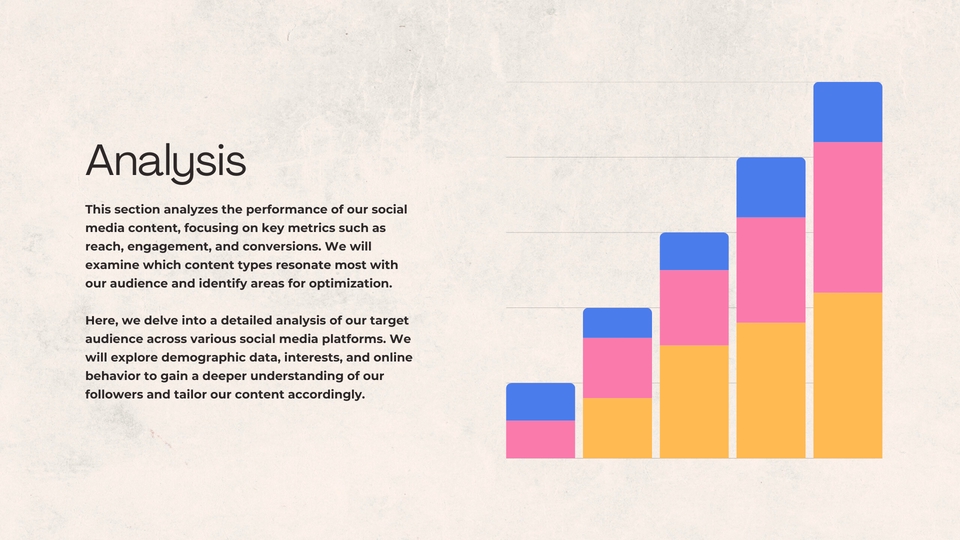 Analysis

This section analyzes the performance of our social media content, focusing on key metrics such as reach, engagement, and conversions. We will examine which content types resonate most with our audience and identify areas for optimization.

Here, we delve into a detailed analysis of our target audience across various social media platforms. We will explore demographic data, interests, and online behavior to gain a deeper understanding of our followers and tailor our content accordingly.